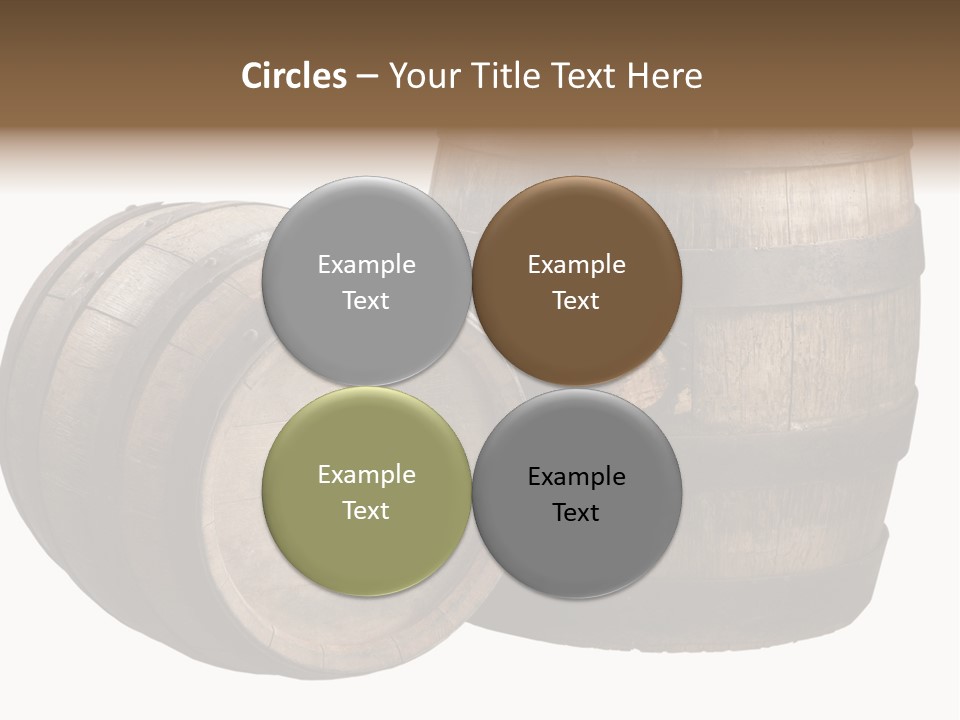 Circles – Your Title Text Here

Example Text

Example Text

Example Text

Example Text